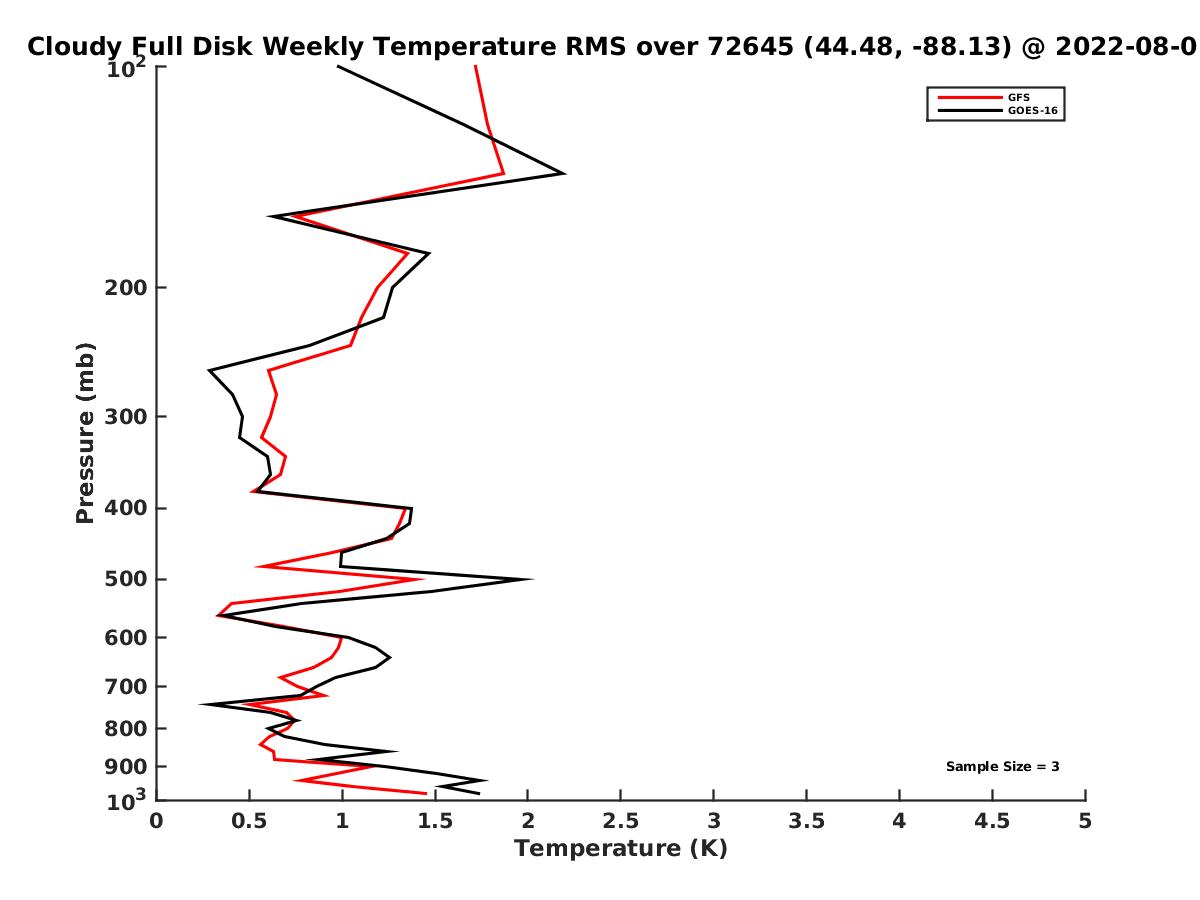 Cloudy Full Disk Weekly Temperature RMS over 72645 (44.48, -88.13) @ 2022-08-0

GFS
GOES-16

Pressure (mb)

$10^2$
200
300
400
500
600
700
800
900
$10^3$

Sample Size = 3

0
0.5
1
1.5
2
2.5
3
3.5
4
4.5
5
Temperature (K)